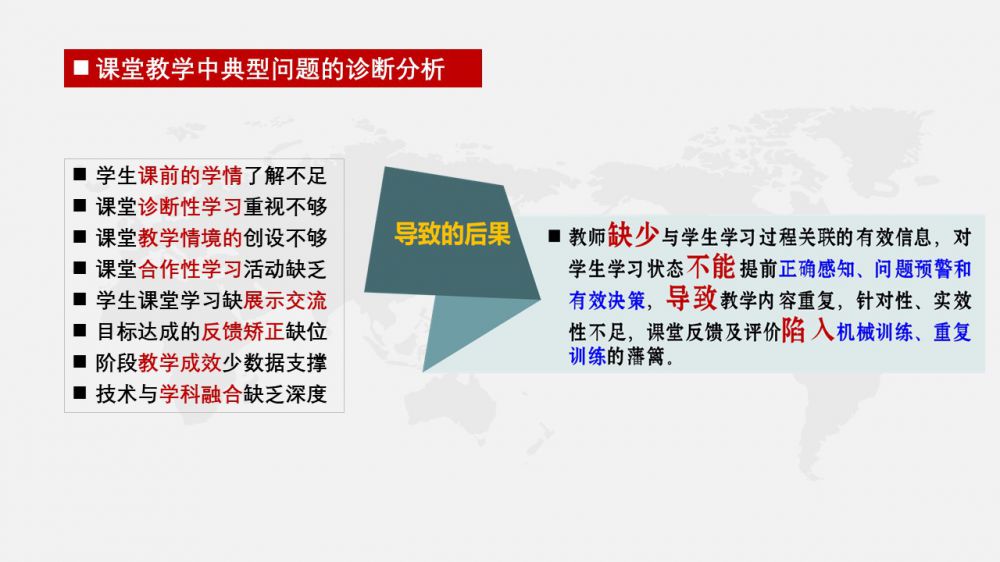 ■ 课堂教学中典型问题的诊断分析

■ 学生课前的学情了解不足
■ 课堂诊断性学习重视不够
■ 课堂教学情境的创设不够
■ 课堂合作性学习活动缺乏
■ 学生课堂学习缺展示交流
■ 目标达成的反馈矫正缺位
■ 阶段教学成效少数据支撑
■ 技术与学科融合缺乏深度

导致的后果

■ 教师缺少与学生学习过程关联的有效信息，对学生学习状态不能提前正确感知、问题预警和有效决策，导致教学内容重复，针对性、实效性不足，课堂反馈及评价陷入机械训练、重复训练的藩篱。